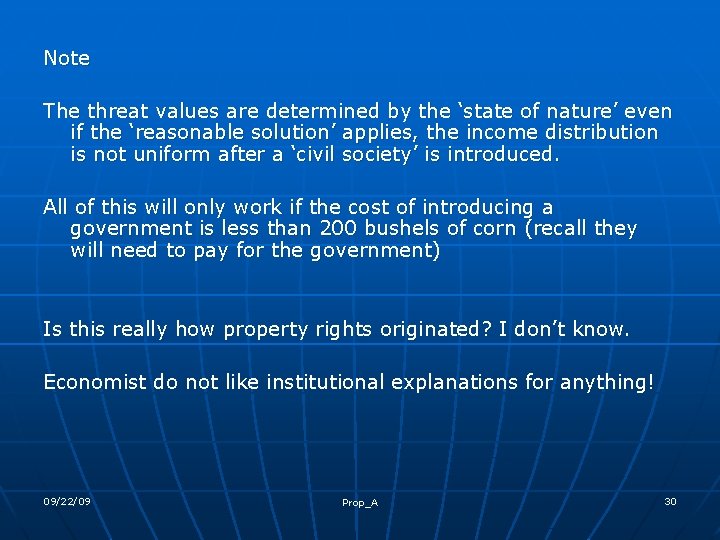 Note

The threat values are determined by the ‘state of nature’ even if the ‘reasonable solution’ applies, the income distribution is not uniform after a ‘civil society’ is introduced.

All of this will only work if the cost of introducing a government is less than 200 bushels of corn (recall they will need to pay for the government)

Is this really how property rights originated? I don’t know.

Economist do not like institutional explanations for anything!

09/22/09

Prop_A

30